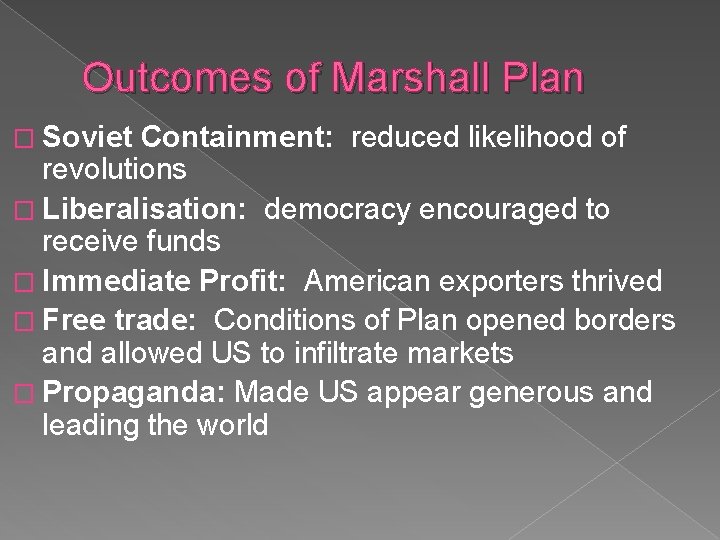 Outcomes of Marshall Plan

□ Soviet Containment: reduced likelihood of revolutions

□ Liberalisation: democracy encouraged to receive funds

□ Immediate Profit: American exporters thrived

□ Free trade: Conditions of Plan opened borders and allowed US to infiltrate markets

□ Propaganda: Made US appear generous and leading the world